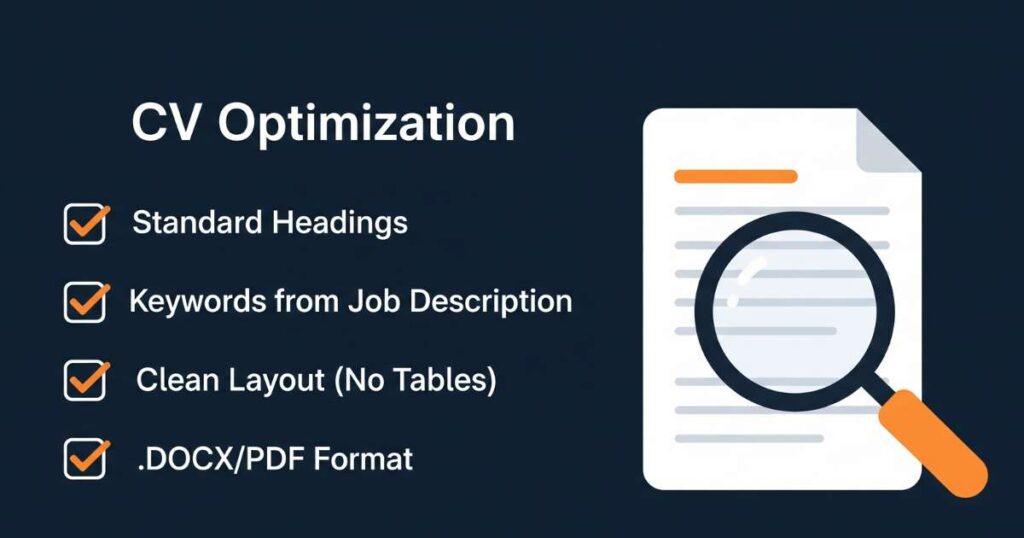 CV Optimization

Standard Headings

Keywords from Job Description

Clean Layout (No Tables)

.DOCX/PDF Format